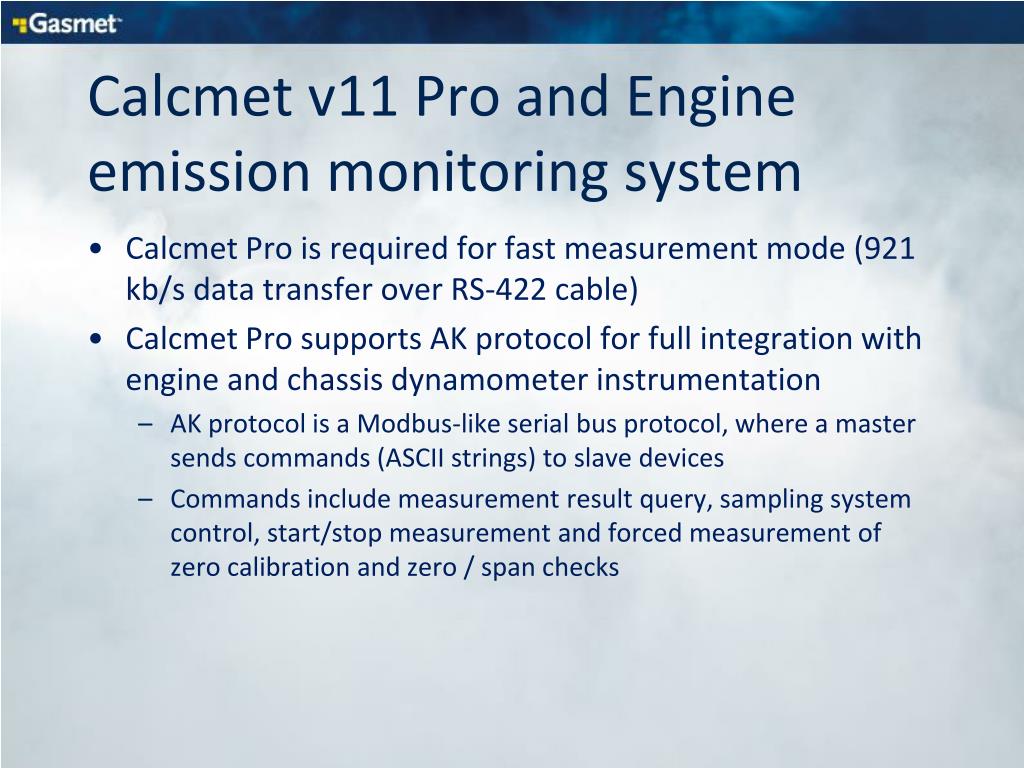 Gasmet

Calcmet v11 Pro and Engine emission monitoring system

• Calcmet Pro is required for fast measurement mode (921 kb/s data transfer over RS-422 cable)
• Calcmet Pro supports AK protocol for full integration with engine and chassis dynamometer instrumentation
– AK protocol is a Modbus-like serial bus protocol, where a master sends commands (ASCII strings) to slave devices
– Commands include measurement result query, sampling system control, start/stop measurement and forced measurement of zero calibration and zero / span checks